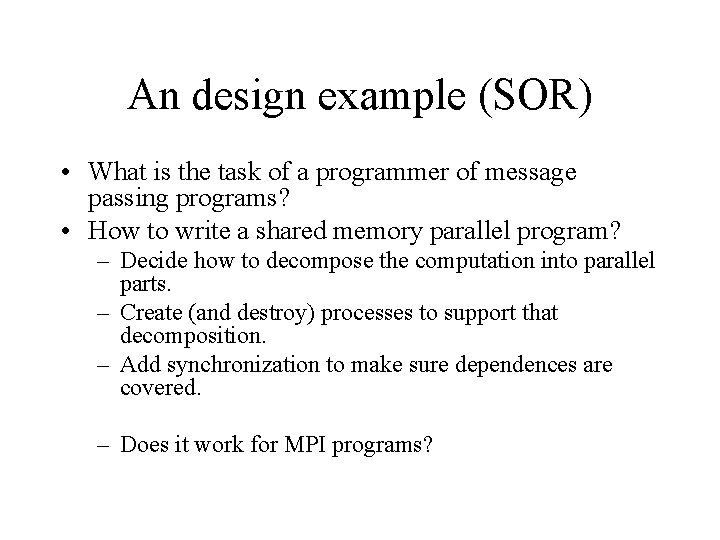 An design example (SOR)

• What is the task of a programmer of message passing programs?
• How to write a shared memory parallel program?
– Decide how to decompose the computation into parallel parts.
– Create (and destroy) processes to support that decomposition.
– Add synchronization to make sure dependences are covered.

– Does it work for MPI programs?